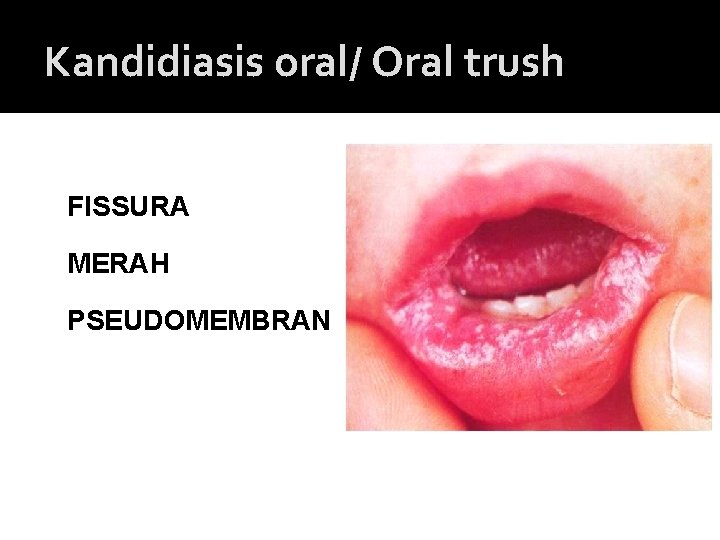 Kandidiasis oral/ Oral trush

FISSURA

MERAH

PSEUDOMEMBRAN